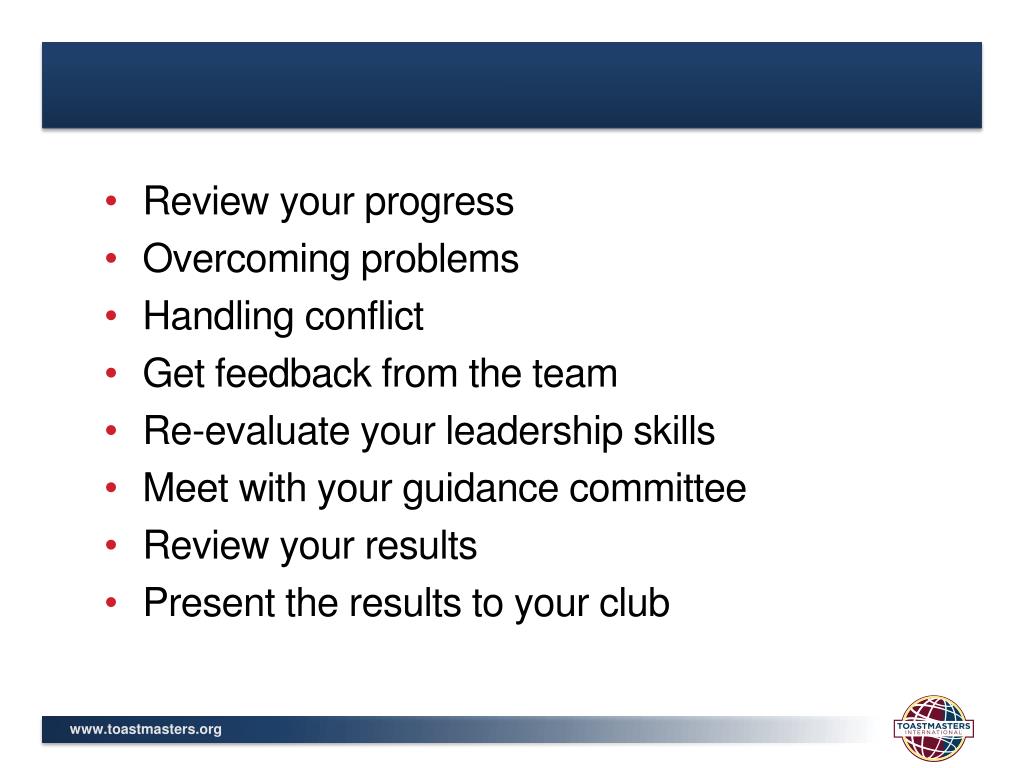 • Review your progress
• Overcoming problems
• Handling conflict
• Get feedback from the team
• Re-evaluate your leadership skills
• Meet with your guidance committee
• Review your results
• Present the results to your club

www.toastmasters.org

TOASTMASTERS INTERNATIONAL